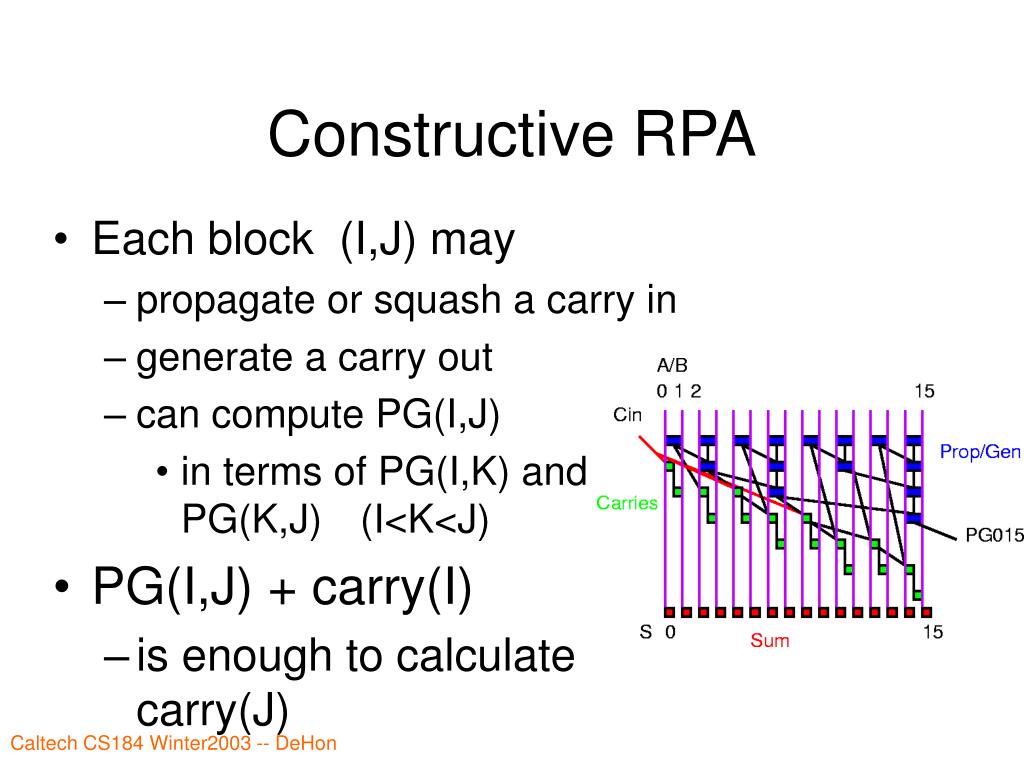 Constructive RPA

• Each block (I,J) may
– propagate or squash a carry in
– generate a carry out
– can compute PG(I,J)
• in terms of PG(I,K) and PG(K,J) (I<K<J)

• PG(I,J) + carry(I)
– is enough to calculate carry(J)

A/B
0 1 2
15
Cin
Prop/Gen
Carries
PG015
S 0
Sum
15

Caltech CS184 Winter2003 -- DeHon